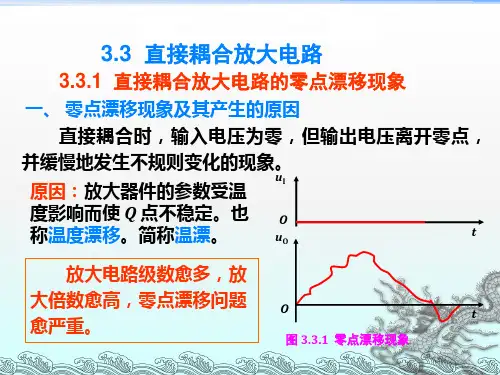 3.3 直接耦合放大电路

3.3.1 直接耦合放大电路的零点漂移现象

一、 零点漂移现象及其产生的原因

直接耦合时，输入电压为零，但输出电压离开零点，并缓慢地发生不规则变化的现象。

原因：放大器件的参数受温度影响而使 $Q$ 点不稳定。也称温度漂移。简称温漂。

放大电路级数愈多，放大倍数愈高，零点漂移问题愈严重。

$u_I$

$O$

$t$

$u_O$

$O$

$t$

图 3.3.1 零点漂移现象